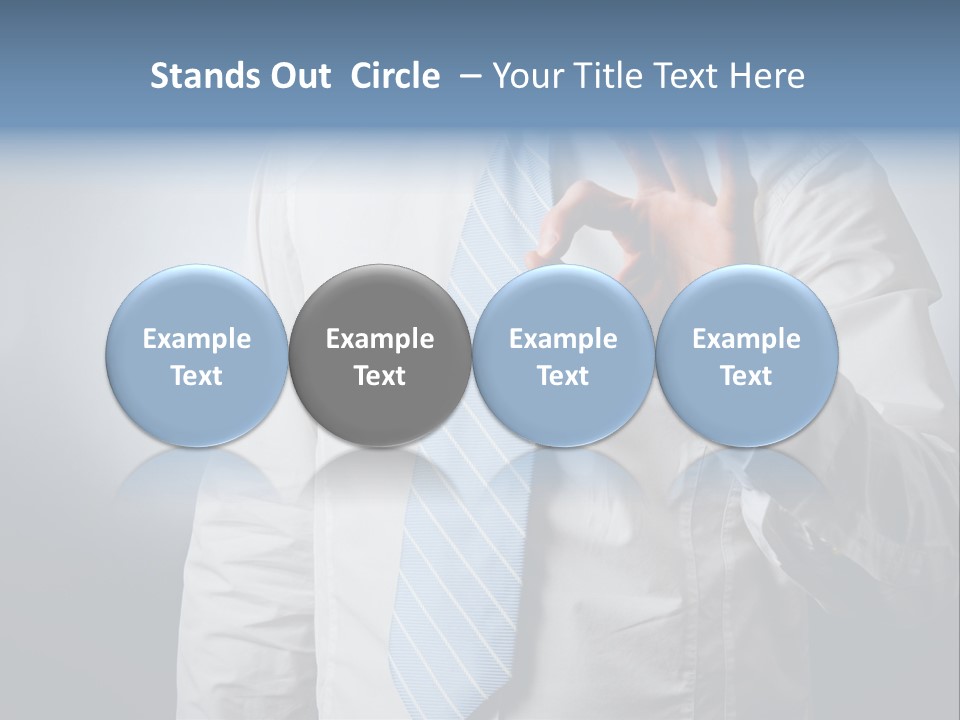 Stands Out Circle – Your Title Text Here

Example Text

Example Text

Example Text

Example Text